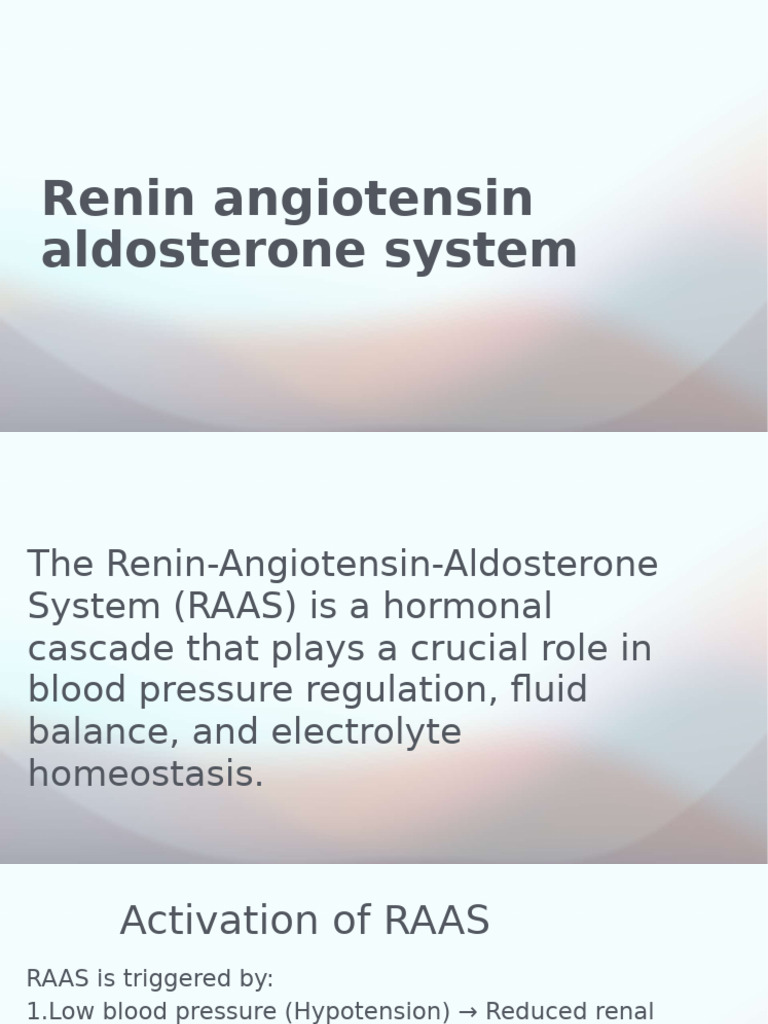 Renin angiotensin aldosterone system

The Renin-Angiotensin-Aldosterone System (RAAS) is a hormonal cascade that plays a crucial role in blood pressure regulation, fluid balance, and electrolyte homeostasis.

Activation of RAAS

RAAS is triggered by:
1.Low blood pressure (Hypotension) → Reduced renal